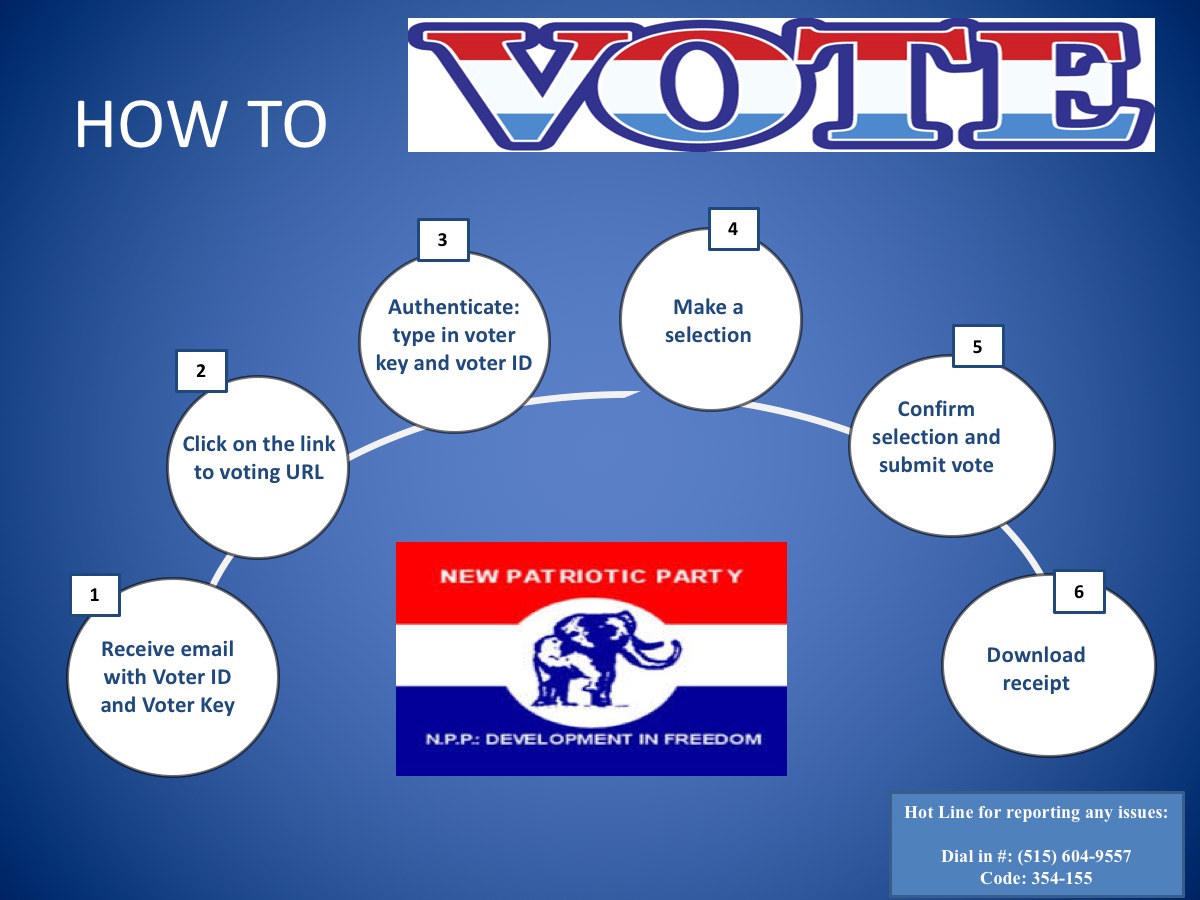 HOW TO VOTE

1
Receive email with Voter ID and Voter Key

2
Click on the link to voting URL

3
Authenticate: type in voter key and voter ID

4
Make a selection

5
Confirm selection and submit vote

6
Download receipt

NEW PATRIOTIC PARTY
N.P.P.: DEVELOPMENT IN FREEDOM

Hot Line for reporting any issues:

Dial in #: (515) 604-9557
Code: 354-155